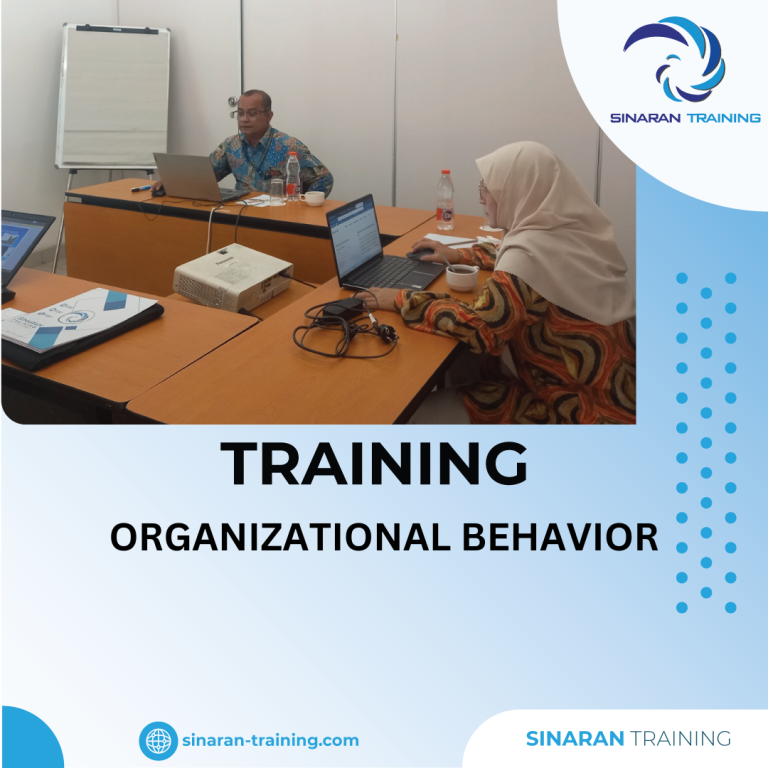 SINARAN TRAINING

TRAINING

ORGANIZATIONAL BEHAVIOR

sinaran-training.com

SINARAN TRAINING